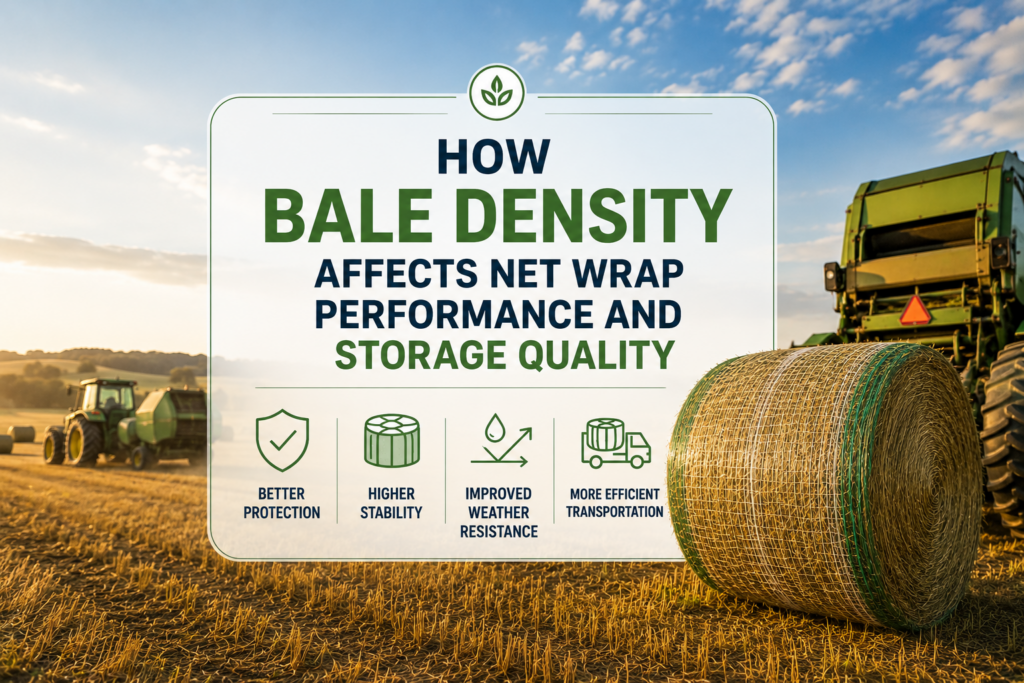 HOW
BALE DENSITY
AFFECTS NET WRAP PERFORMANCE AND STORAGE QUALITY

BETTER PROTECTION

HIGHER STABILITY

IMPROVED WEATHER RESISTANCE

MORE EFFICIENT TRANSPORTATION